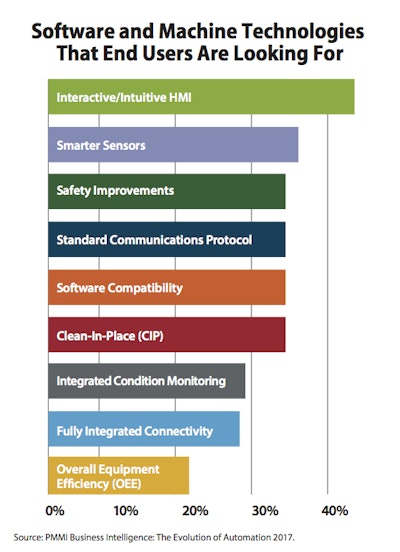 Software and Machine Technologies That End Users Are Looking For

Interactive/Intuitive HMI

Smarter Sensors

Safety Improvements

Standard Communications Protocol

Software Compatibility

Clean-In-Place (CIP)

Integrated Condition Monitoring

Fully Integrated Connectivity

Overall Equipment Efficiency (OEE)

0%
10%
20%
30%
40%

Source: PMMI Business Intelligence: The Evolution of Automation 2017.